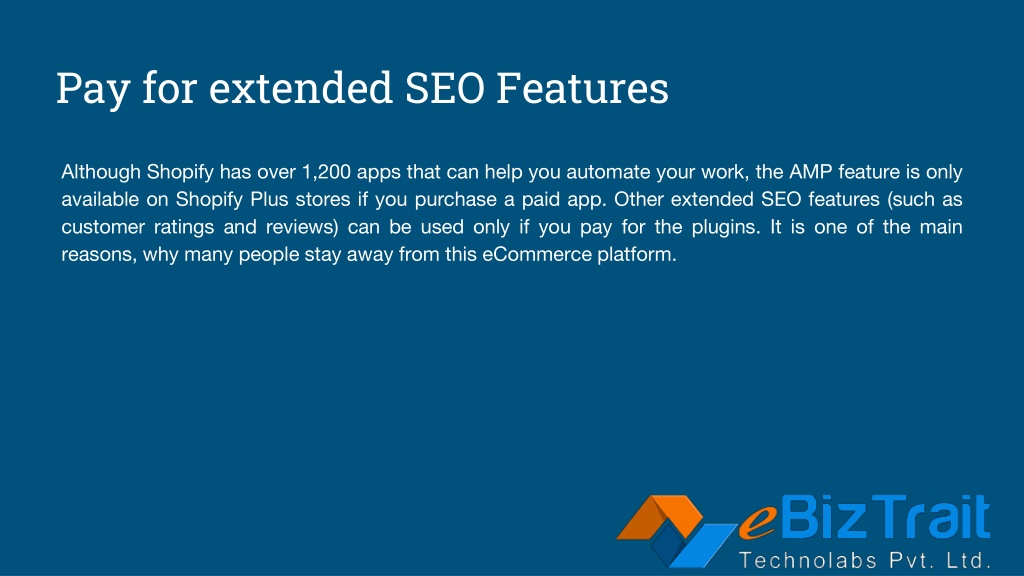 Pay for extended SEO Features

Although Shopify has over 1,200 apps that can help you automate your work, the AMP feature is only available on Shopify Plus stores if you purchase a paid app. Other extended SEO features (such as customer ratings and reviews) can be used only if you pay for the plugins. It is one of the main reasons, why many people stay away from this eCommerce platform.

eBizTrait
Technolabs Pvt. Ltd.